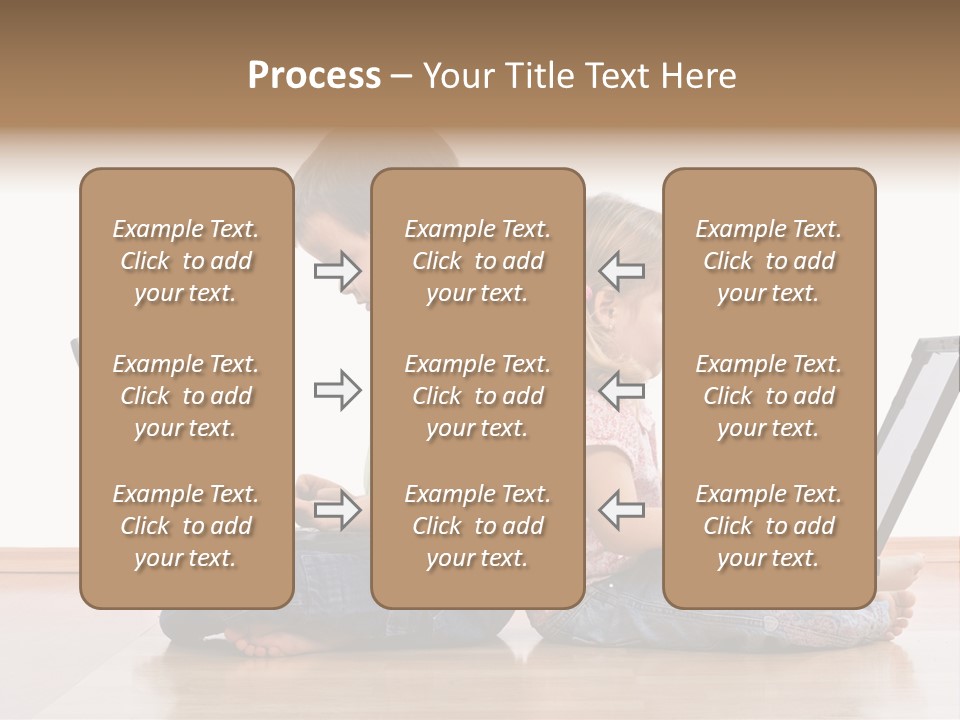 Process – Your Title Text Here

Example Text. Click to add your text.

Example Text. Click to add your text.

Example Text. Click to add your text.

Example Text. Click to add your text.

Example Text. Click to add your text.

Example Text. Click to add your text.

Example Text. Click to add your text.

Example Text. Click to add your text.

Example Text. Click to add your text.